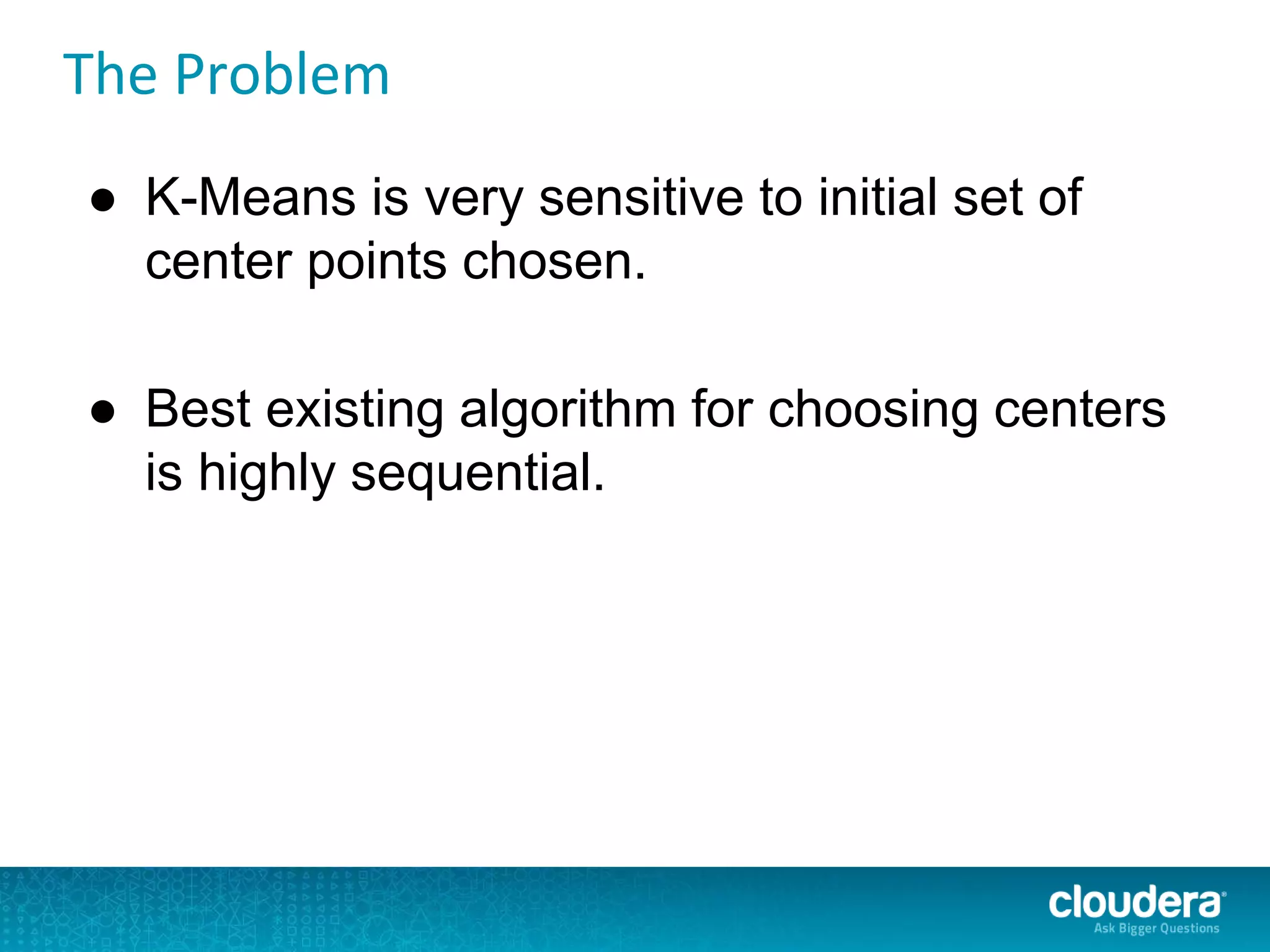 The Problem

● K-Means is very sensitive to initial set of center points chosen.

● Best existing algorithm for choosing centers is highly sequential.

cloudera®
Ask Bigger Questions